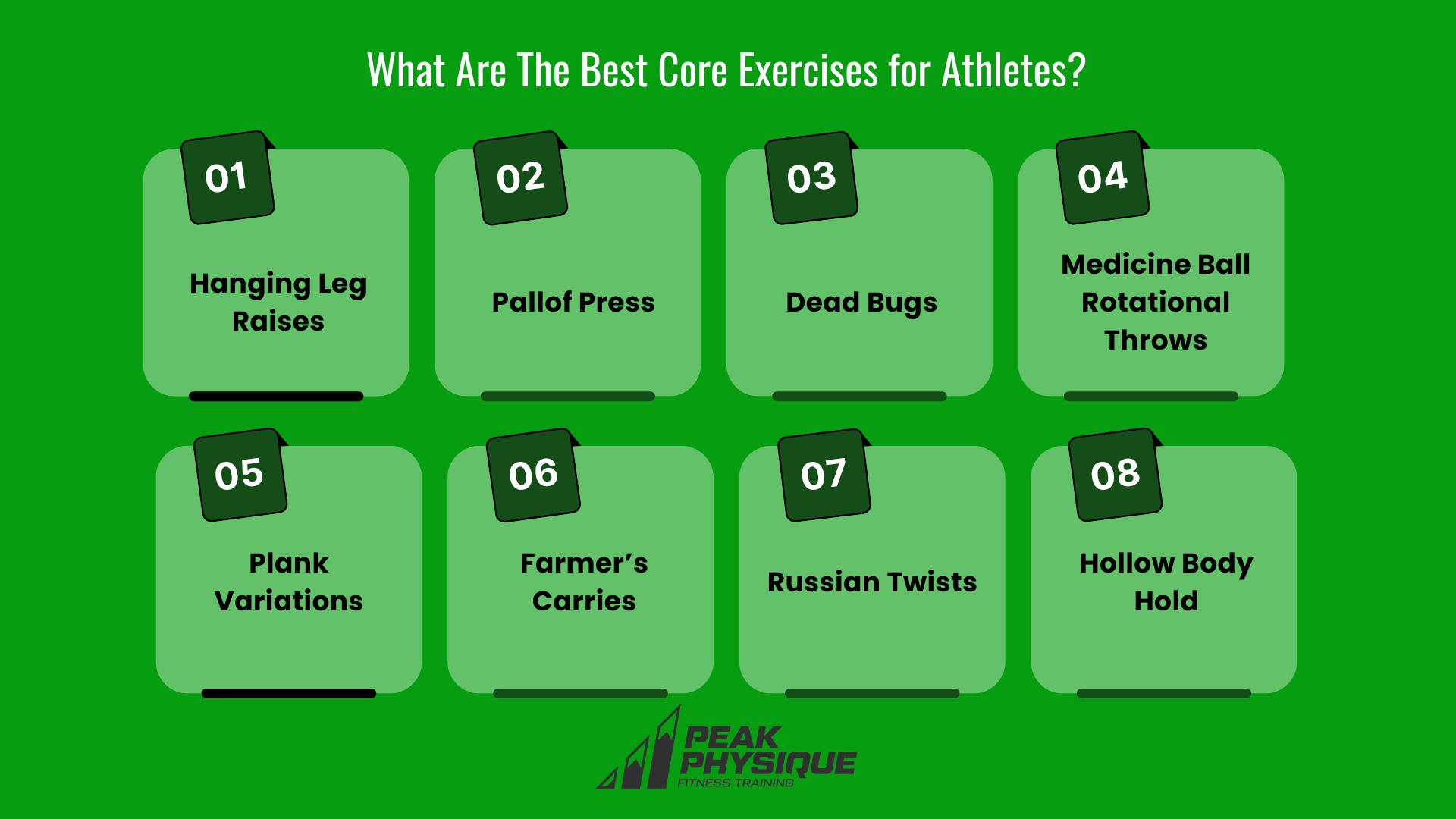 What Are The Best Core Exercises for Athletes?

01

Hanging Leg Raises

02

Pallof Press

03

Dead Bugs

04

Medicine Ball Rotational Throws

05

Plank Variations

06

Farmer's Carries

07

Russian Twists

08

Hollow Body Hold

PEAK PHYSIQUE
FITNESS TRAINING